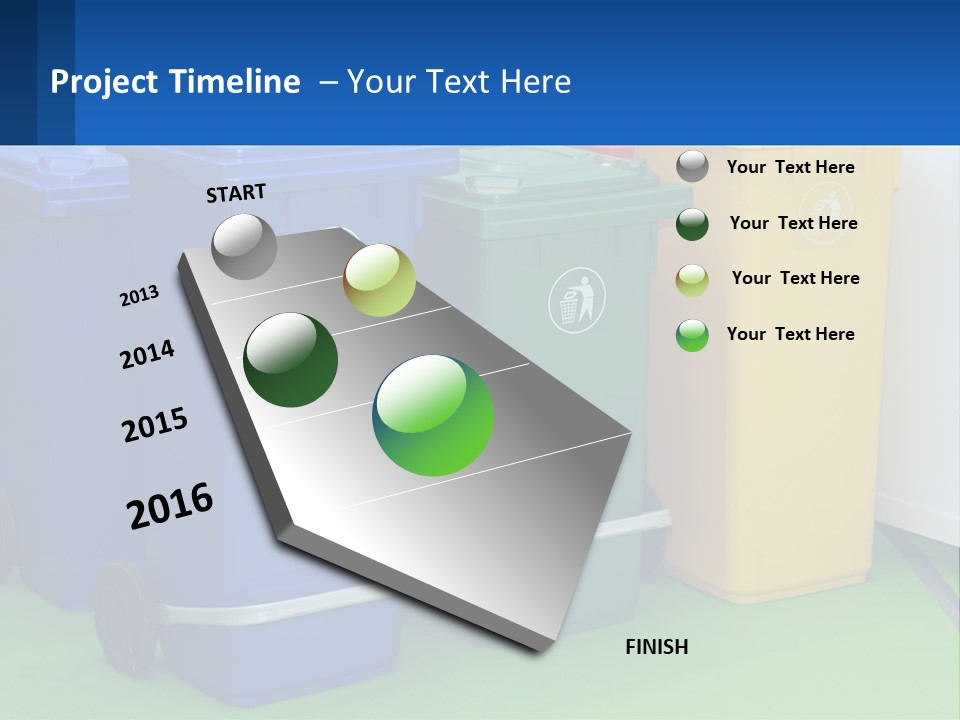 Project Timeline – Your Text Here

START

2013

2014

2015

2016

FINISH

Your Text Here

Your Text Here

Your Text Here

Your Text Here